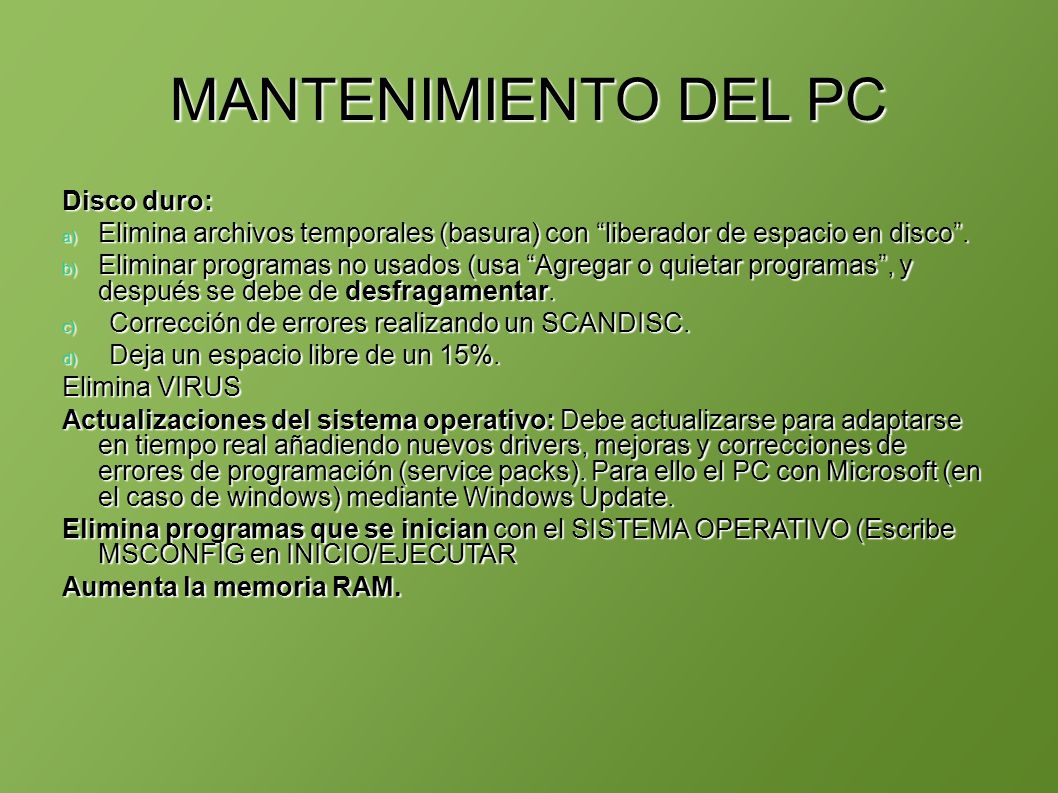 MANTENIMIENTO DEL PC

Disco duro:

a) Elimina archivos temporales (basura) con “liberador de espacio en disco”.

b) Eliminar programas no usados (usa “Agregar o quietar programas”, y después se debe de desfragamentar.

c) Corrección de errores realizando un SCANDISC.

d) Deja un espacio libre de un 15%.

Elimina VIRUS

Actualizaciones del sistema operativo: Debe actualizarse para adaptarse en tiempo real añadiendo nuevos drivers, mejoras y correcciones de errores de programación (service packs). Para ello el PC con Microsoft (en el caso de windows) mediante Windows Update.

Elimina programas que se inician con el SISTEMA OPERATIVO (Escribe MSCONFIG en INICIO/EJECUTAR

Aumenta la memoria RAM.